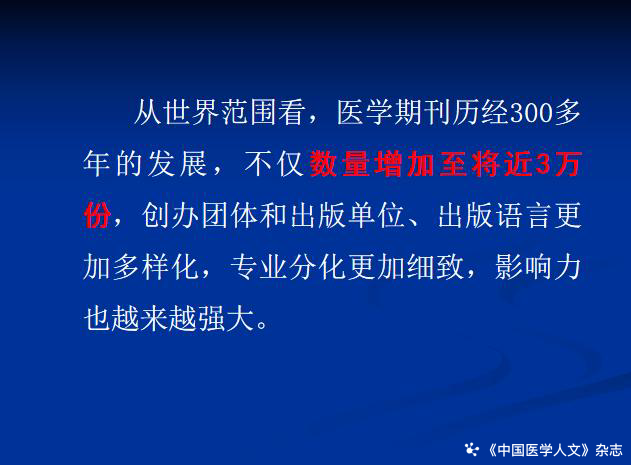 从世界范围看，医学期刊历经300多年的发展，不仅数量增加至将近3万份，创办团体和出版单位、出版语言更加多样化，专业分化更加细致，影响力也越来越强大。

《中国医学人文》杂志